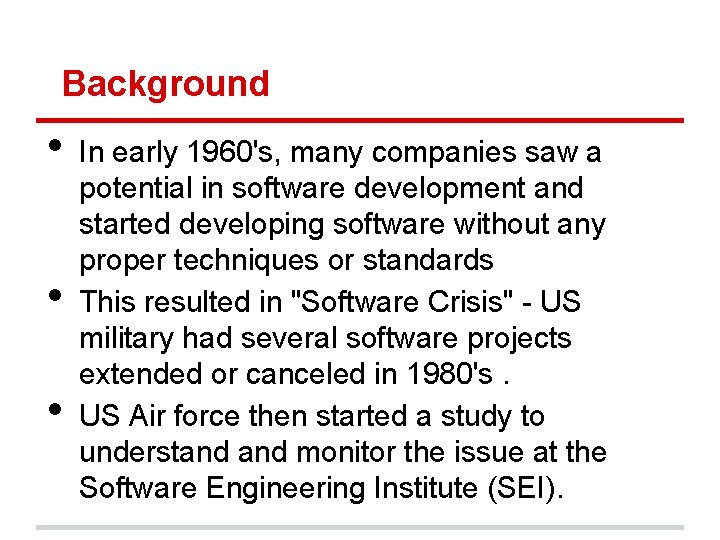 Background

• In early 1960's, many companies saw a potential in software development and started developing software without any proper techniques or standards

• This resulted in "Software Crisis" - US military had several software projects extended or canceled in 1980's .

• US Air force then started a study to understand and monitor the issue at the Software Engineering Institute (SEI).